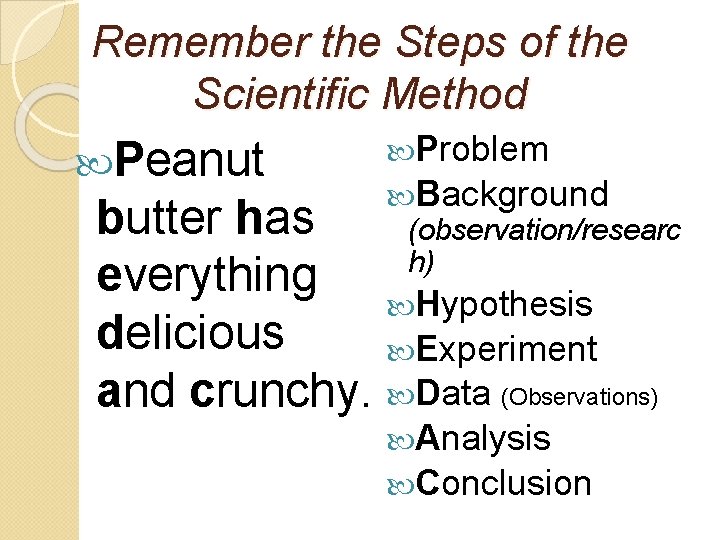 Remember the Steps of the Scientific Method

Peanut butter has everything delicious and crunchy.

Problem
Background (observation/research)
Hypothesis
Experiment
Data (Observations)
Analysis
Conclusion